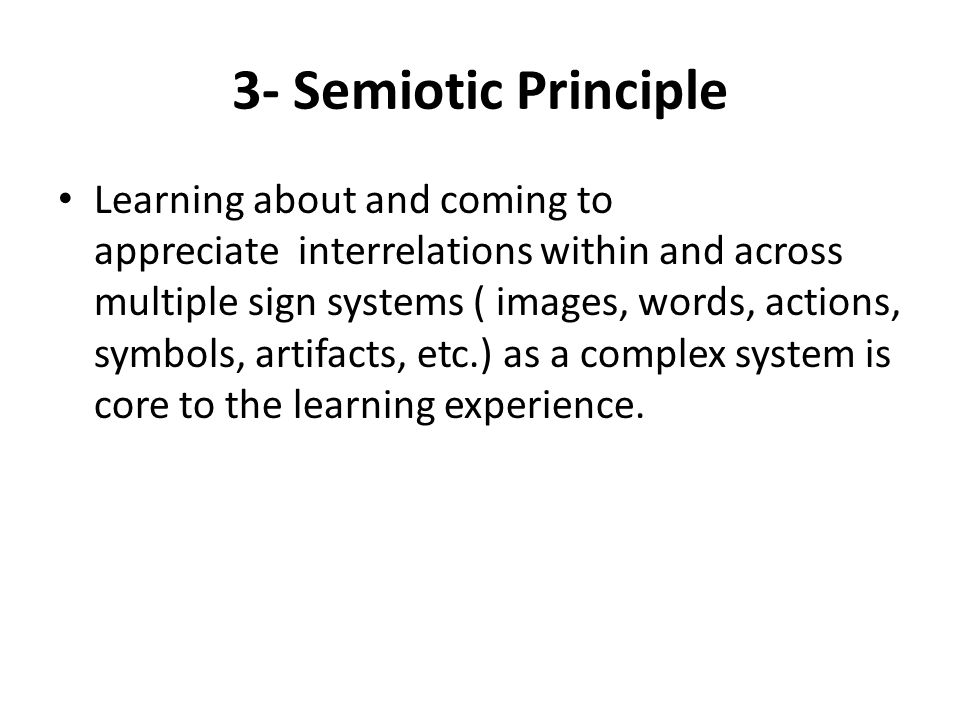 3- Semiotic Principle

• Learning about and coming to appreciate interrelations within and across multiple sign systems ( images, words, actions, symbols, artifacts, etc.) as a complex system is core to the learning experience.